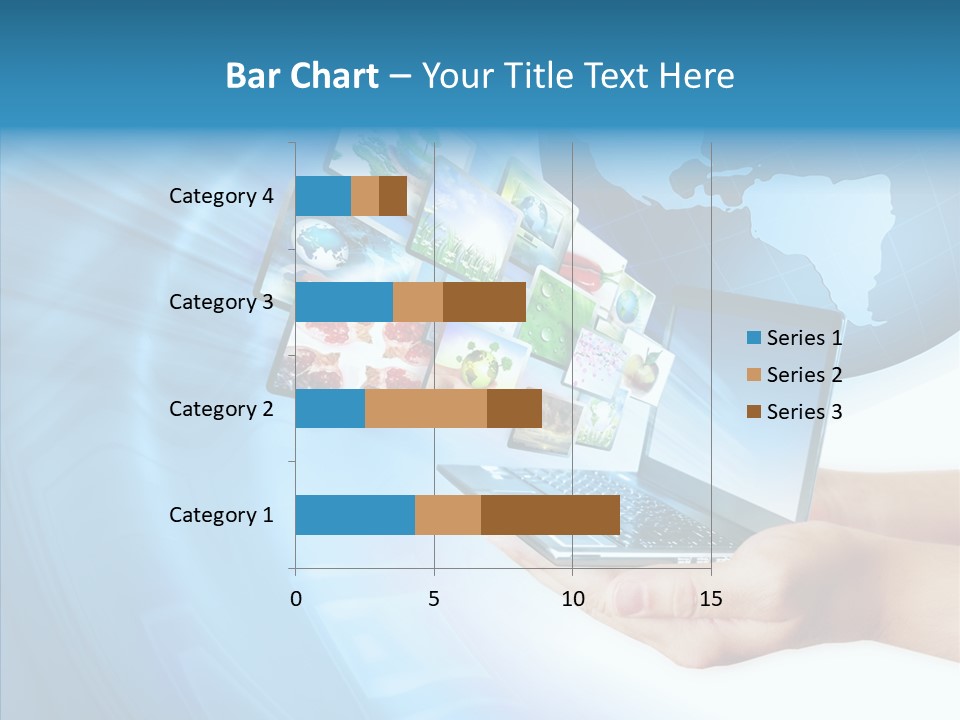 Bar Chart – Your Title Text Here

Category 4
Category 3
Category 2
Category 1

0
5
10
15

Series 1
Series 2
Series 3